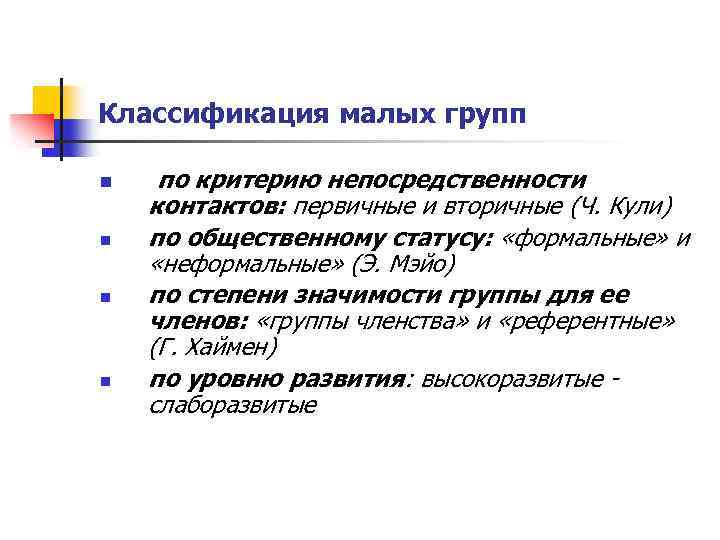 Классификация малых групп

- по критерию непосредственности контактов: первичные и вторичные (Ч. Кули)
- по общественному статусу: «формальные» и «неформальные» (Э. Мэйо)
- по степени значимости группы для ее членов: «группы членства» и «референтные» (Г. Хаймен)
- по уровню развития: высокоразвитые - слаборазвитые